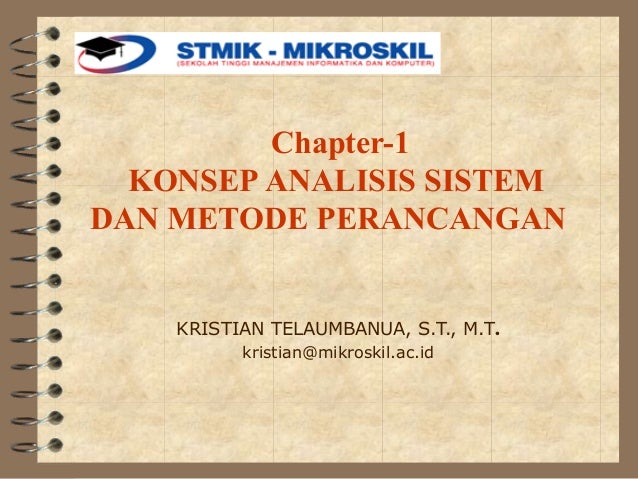 STMIK - MIKROSKIL
(SEKOLAH TINGGI MANAJEMEN INFORMATIKA DAN KOMPUTER)

Chapter-1
KONSEP ANALISIS SISTEM
DAN METODE PERANCANGAN

KRISTIAN TELAUMBANUA, S.T., M.T.
kristian@mikroskil.ac.id